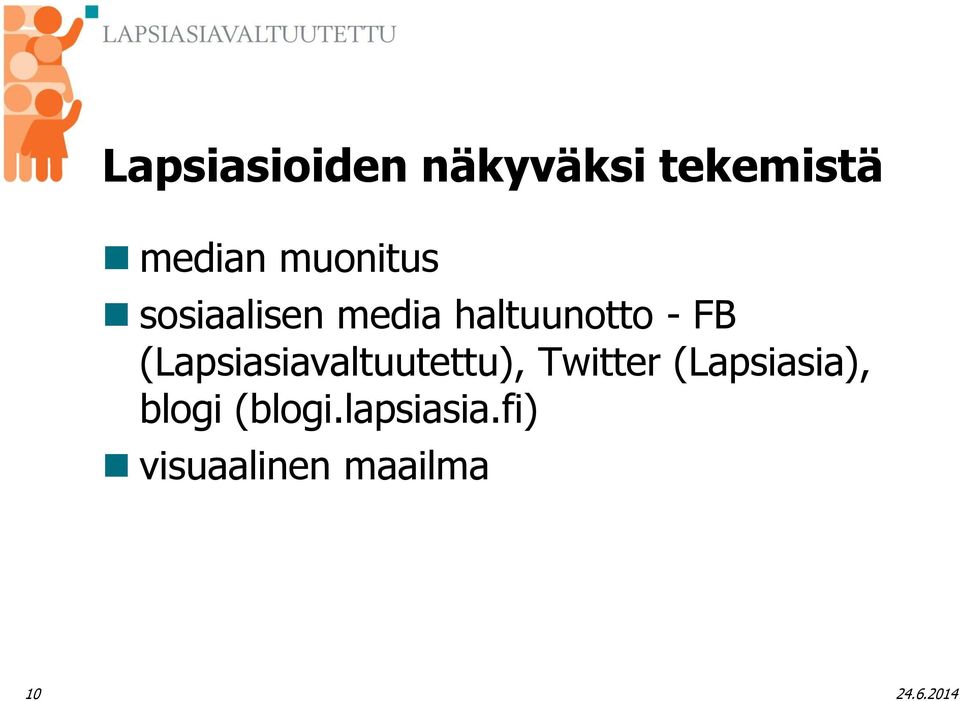 LAPSIASIAVALTUUTETTU

Lapsiasioiden näkyväksi tekemistä

- median muonitus
- sosiaalisen media haltuunotto - FB (Lapsiasiavaltuutettu), Twitter (Lapsiasia), blogi (blogi.lapsiasia.fi)
- visuaalinen maailma

10

24.6.2014